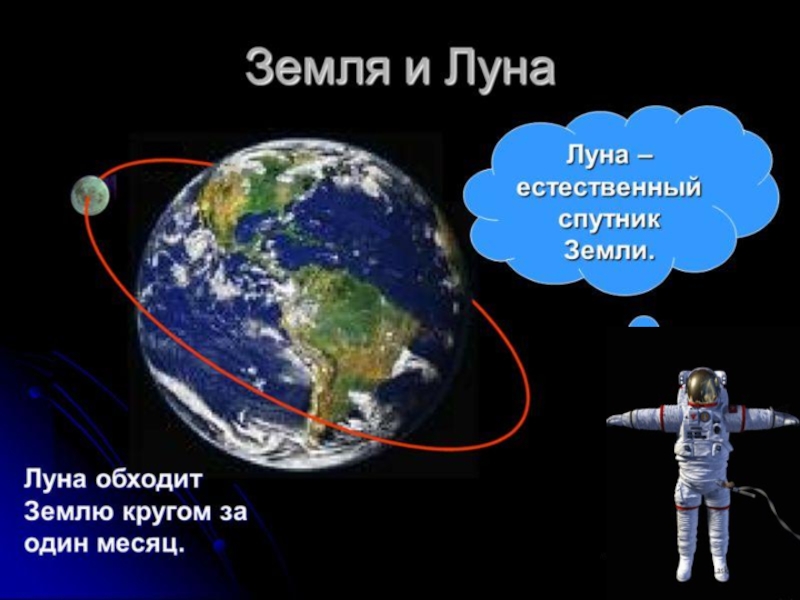 Земля и Луна

Луна – естественный спутник Земли.

Луна обходит Землю кругом за один месяц.